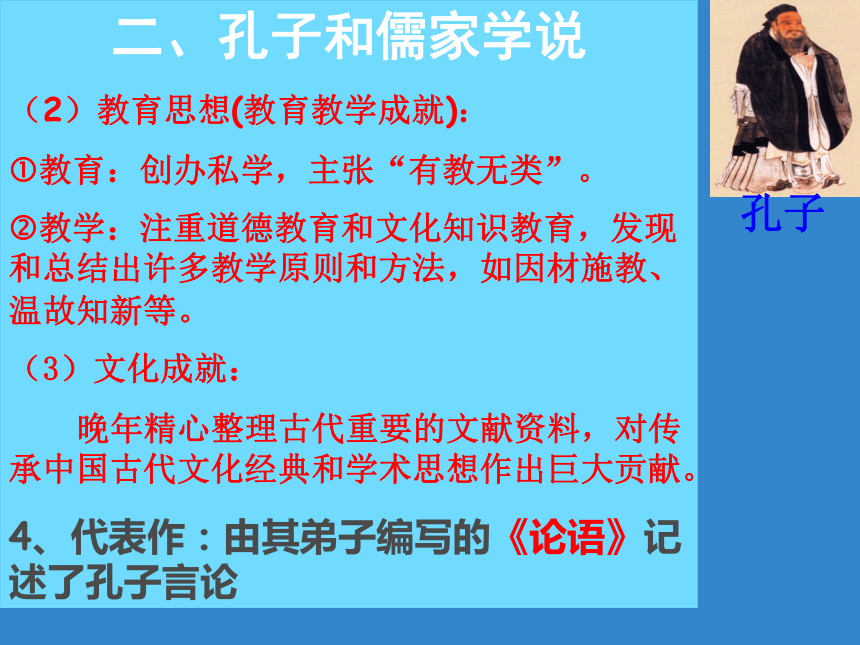 二、孔子和儒家学说

（2）教育思想(教育教学成就)：

①教育：创办私学，主张“有教无类”。

②教学：注重道德教育和文化知识教育，发现和总结出许多教学原则和方法，如因材施教、温故知新等。

（3）文化成就：

晚年精心整理古代重要的文献资料，对传承中国古代文化经典和学术思想作出巨大贡献。

4、代表作：由其弟子编写的《论语》记述了孔子言论

孔子